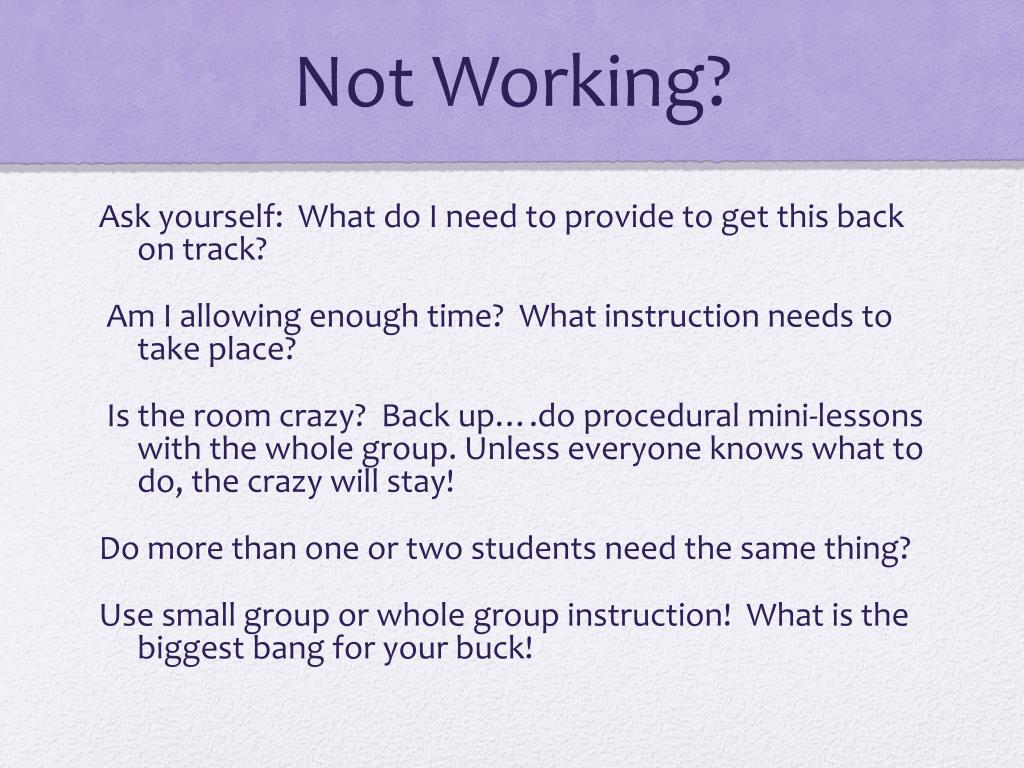 Not Working?

Ask yourself:  What do I need to provide to get this back on track?

Am I allowing enough time?  What instruction needs to take place?

Is the room crazy?  Back up….do procedural mini-lessons with the whole group. Unless everyone knows what to do, the crazy will stay!

Do more than one or two students need the same thing?

Use small group or whole group instruction!  What is the biggest bang for your buck!